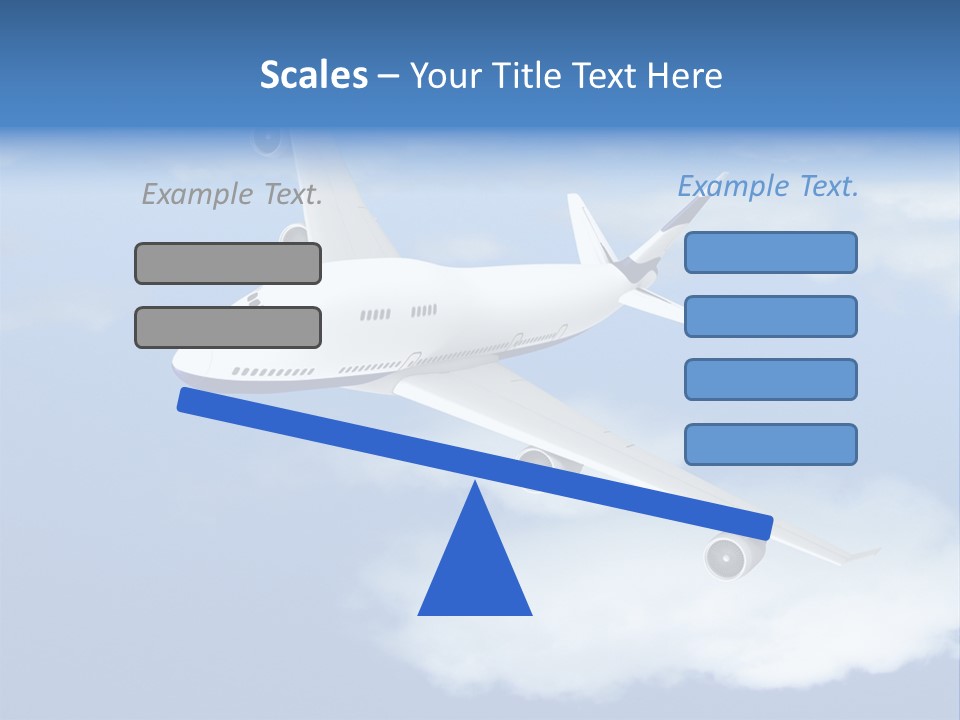 Scales – Your Title Text Here

Example Text.

Example Text.